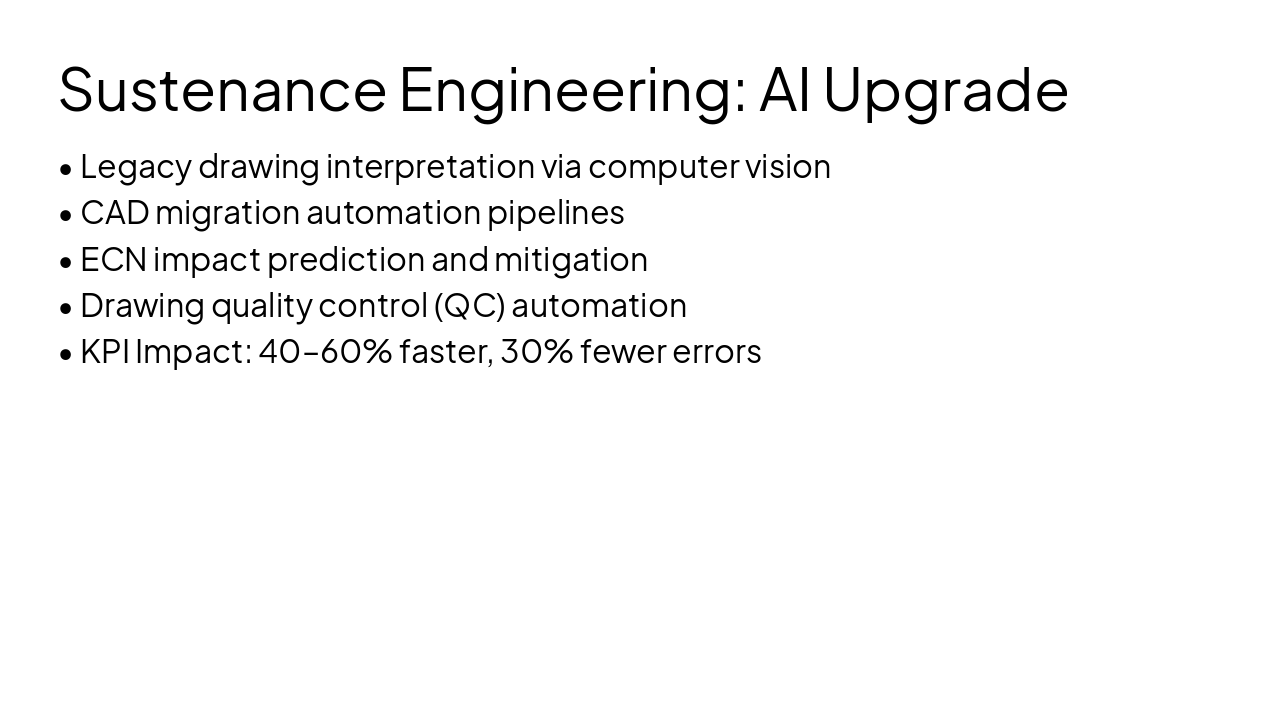 Sustenance Engineering: AI Upgrade

• Legacy drawing interpretation via computer vision
• CAD migration automation pipelines
• ECN impact prediction and mitigation
• Drawing quality control (QC) automation
• KPI Impact: 40–60% faster, 30% fewer errors